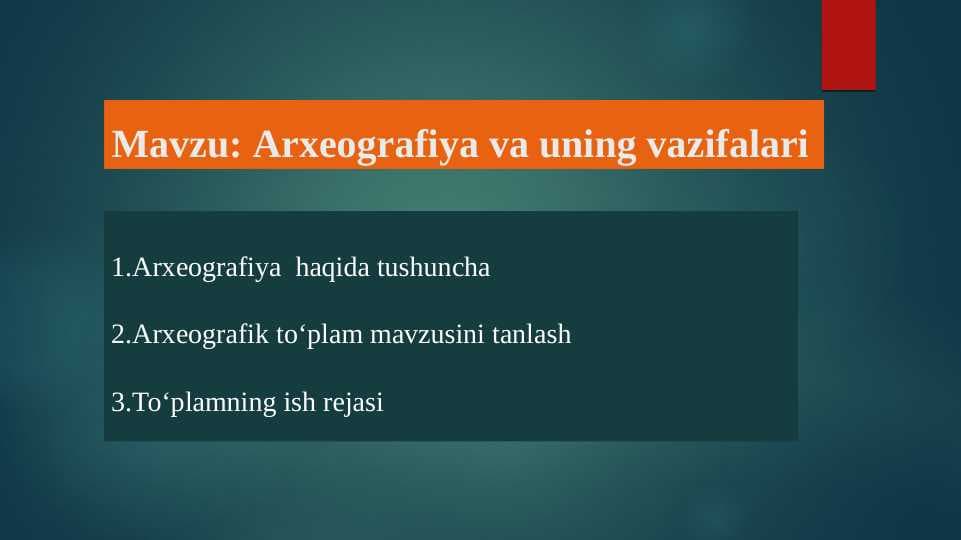 Mavzu: Arxeografiya va uning vazifalari

1.Arxeografiya haqida tushuncha

2.Arxeografik to‘plam mavzusini tanlash

3.To‘plamning ish rejasi